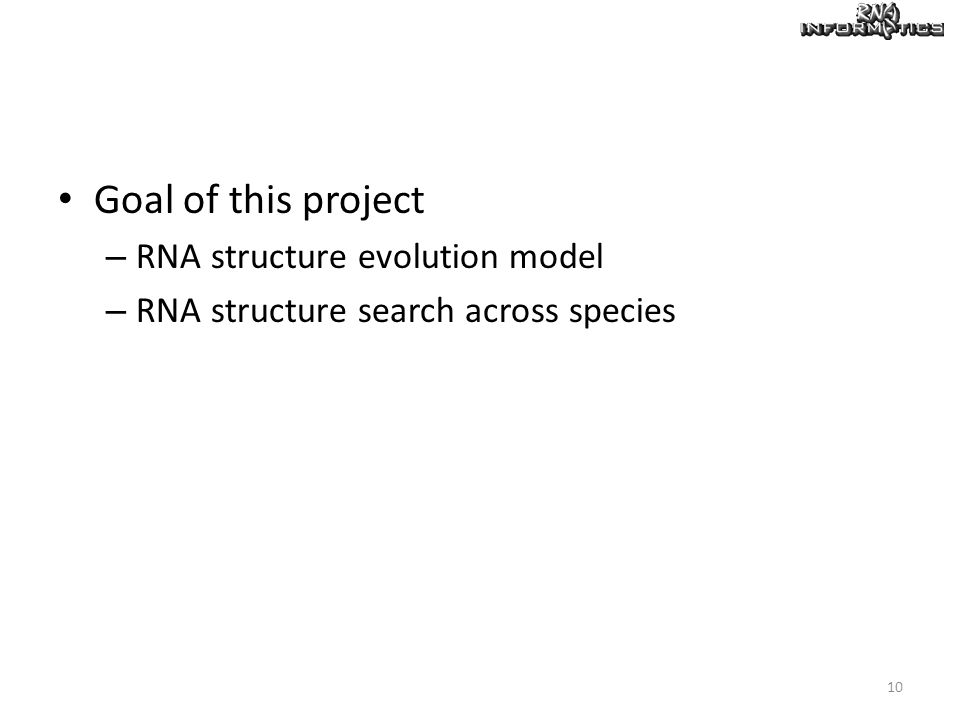 RNA INFORMATICS

• Goal of this project
– RNA structure evolution model
– RNA structure search across species

10